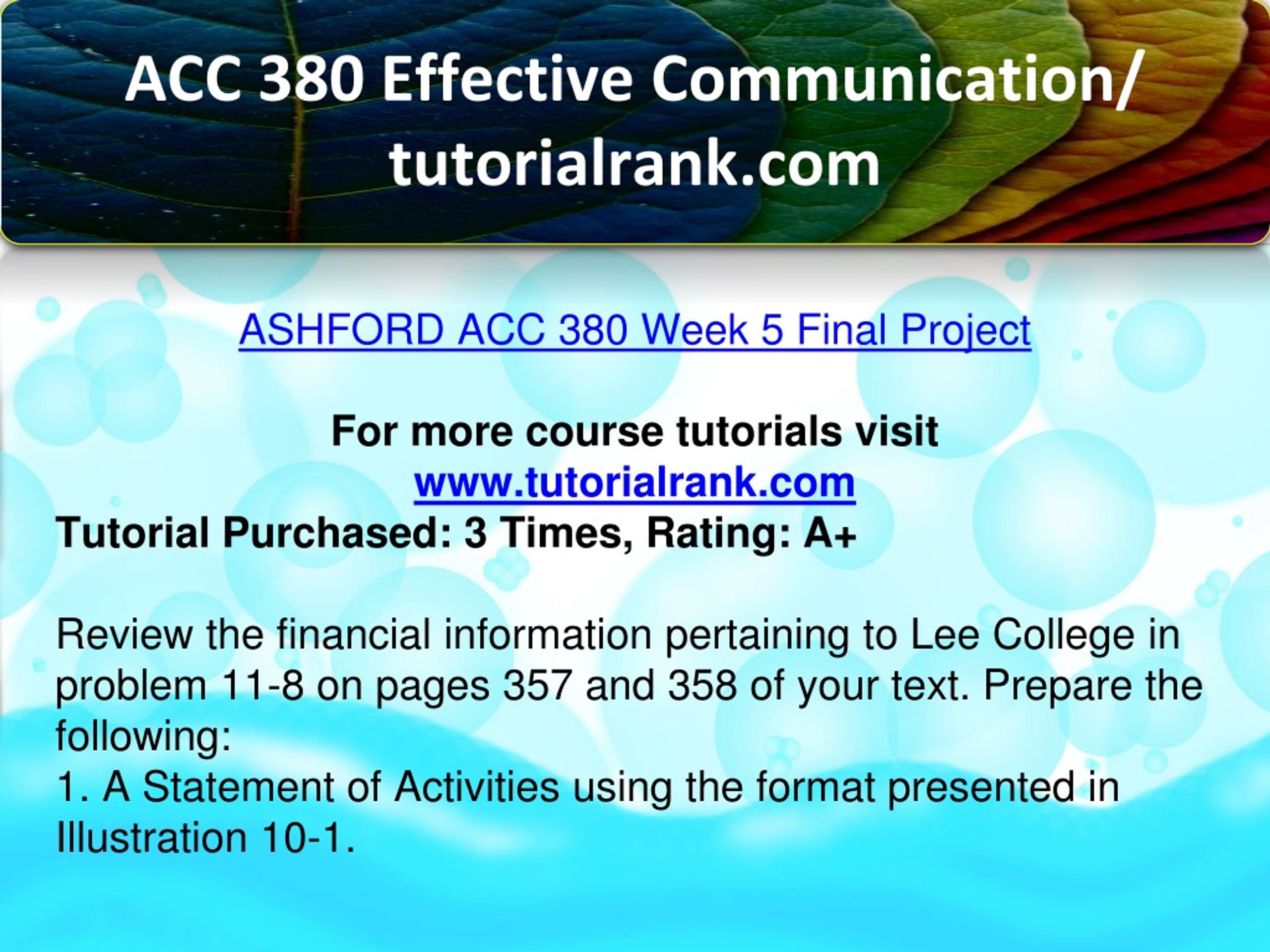 ACC 380 Effective Communication/ tutorialrank.com

ASHFORD ACC 380 Week 5 Final Project

For more course tutorials visit
www.tutorialrank.com
Tutorial Purchased: 3 Times, Rating: A+

Review the financial information pertaining to Lee College in problem 11-8 on pages 357 and 358 of your text. Prepare the following:
1. A Statement of Activities using the format presented in Illustration 10-1.